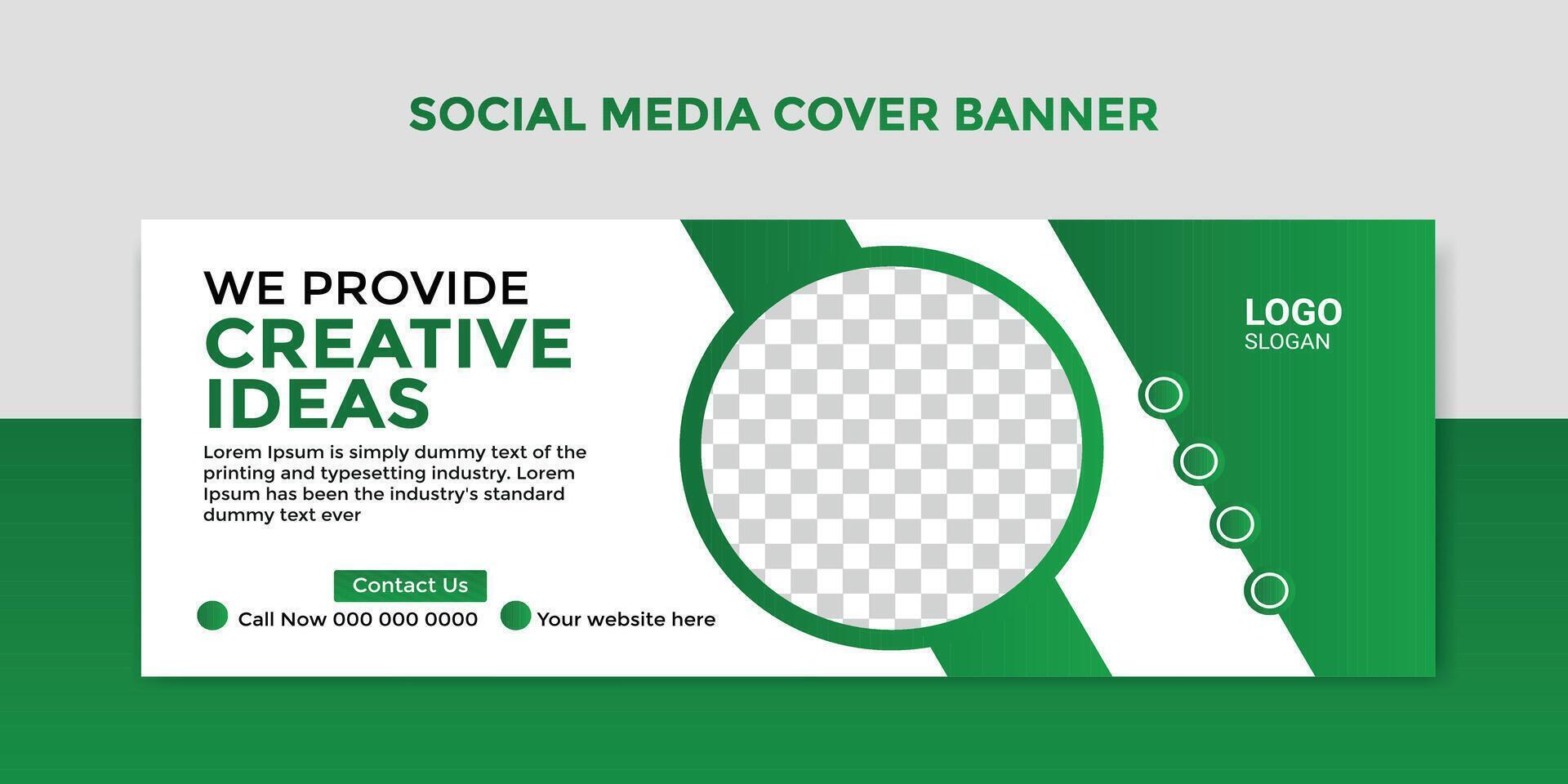 SOCIAL MEDIA COVER BANNER

WE PROVIDE
CREATIVE IDEAS

Lorem Ipsum is simply dummy text of the printing and typesetting industry. Lorem Ipsum has been the industry's standard dummy text ever

Contact Us

Call Now 000 000 0000

Your website here

LOGO
SLOGAN